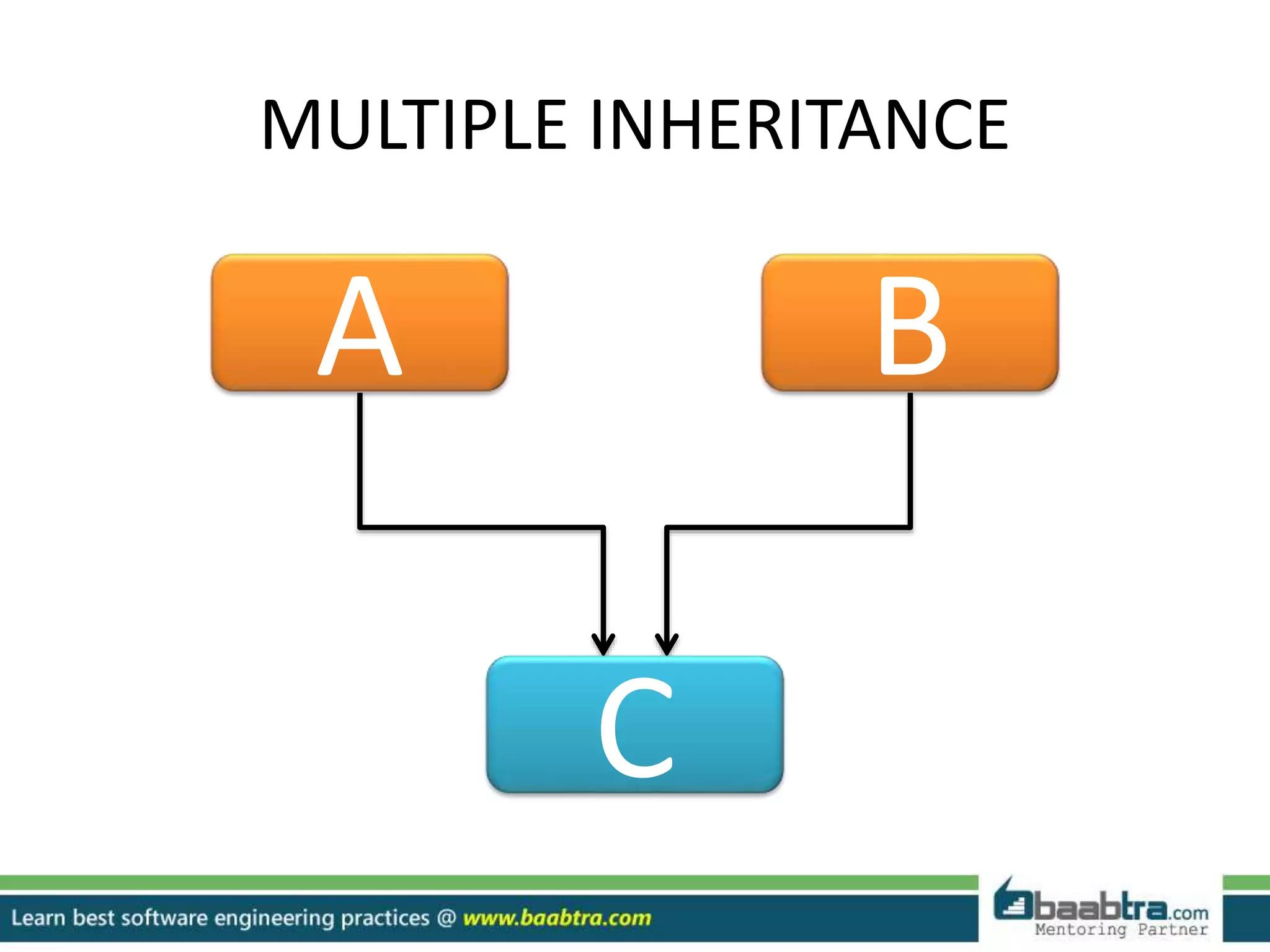 MULTIPLE INHERITANCE

A

B

C

Learn best software engineering practices @ www.baabtra.com

baabtra.com
Mentoring Partner